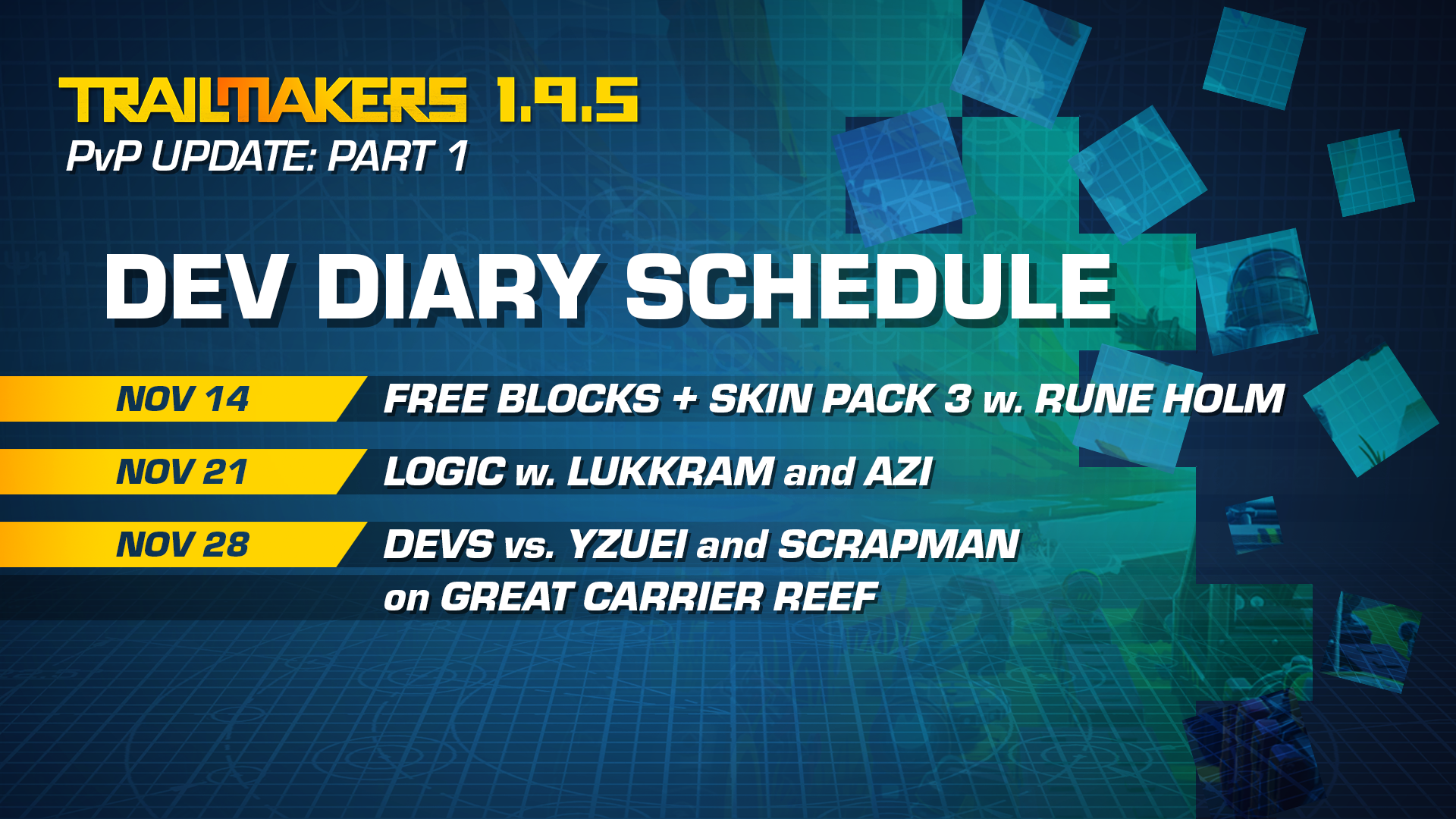 TRAILMAKERS 1.9.5
PvP UPDATE: PART 1

DEV DIARY SCHEDULE

NOV 14 FREE BLOCKS + SKIN PACK 3 w. RUNE HOLM

NOV 21 LOGIC w. LUKKRAM and AZI

NOV 28 DEVS vs. YZUEI and SCRAPMAN on GREAT CARRIER REEF